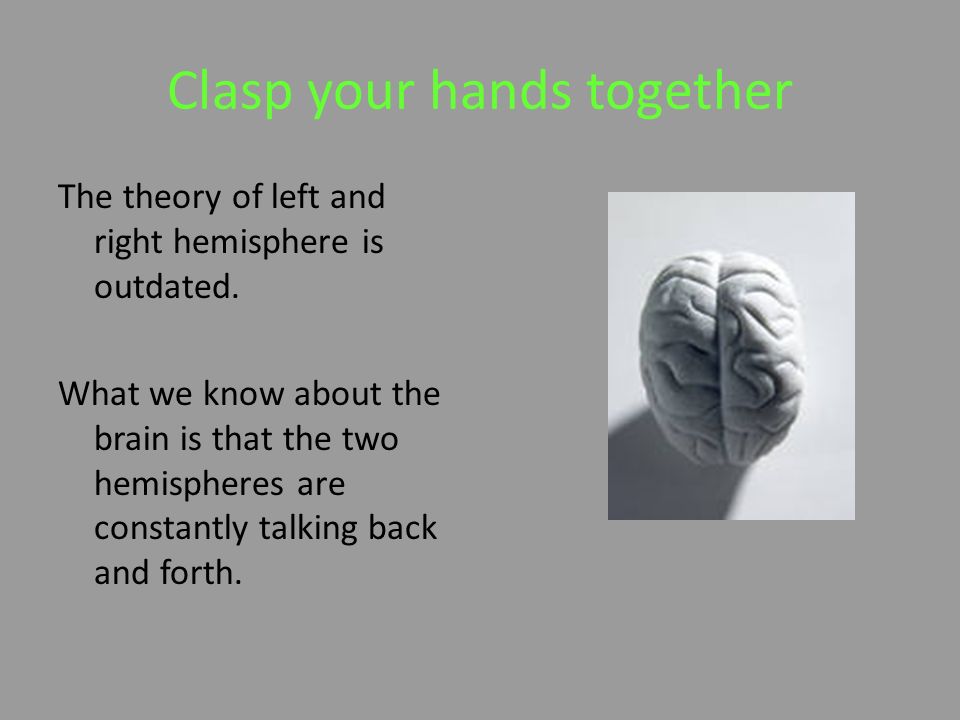 Clasp your hands together

The theory of left and right hemisphere is outdated.

What we know about the brain is that the two hemispheres are constantly talking back and forth.